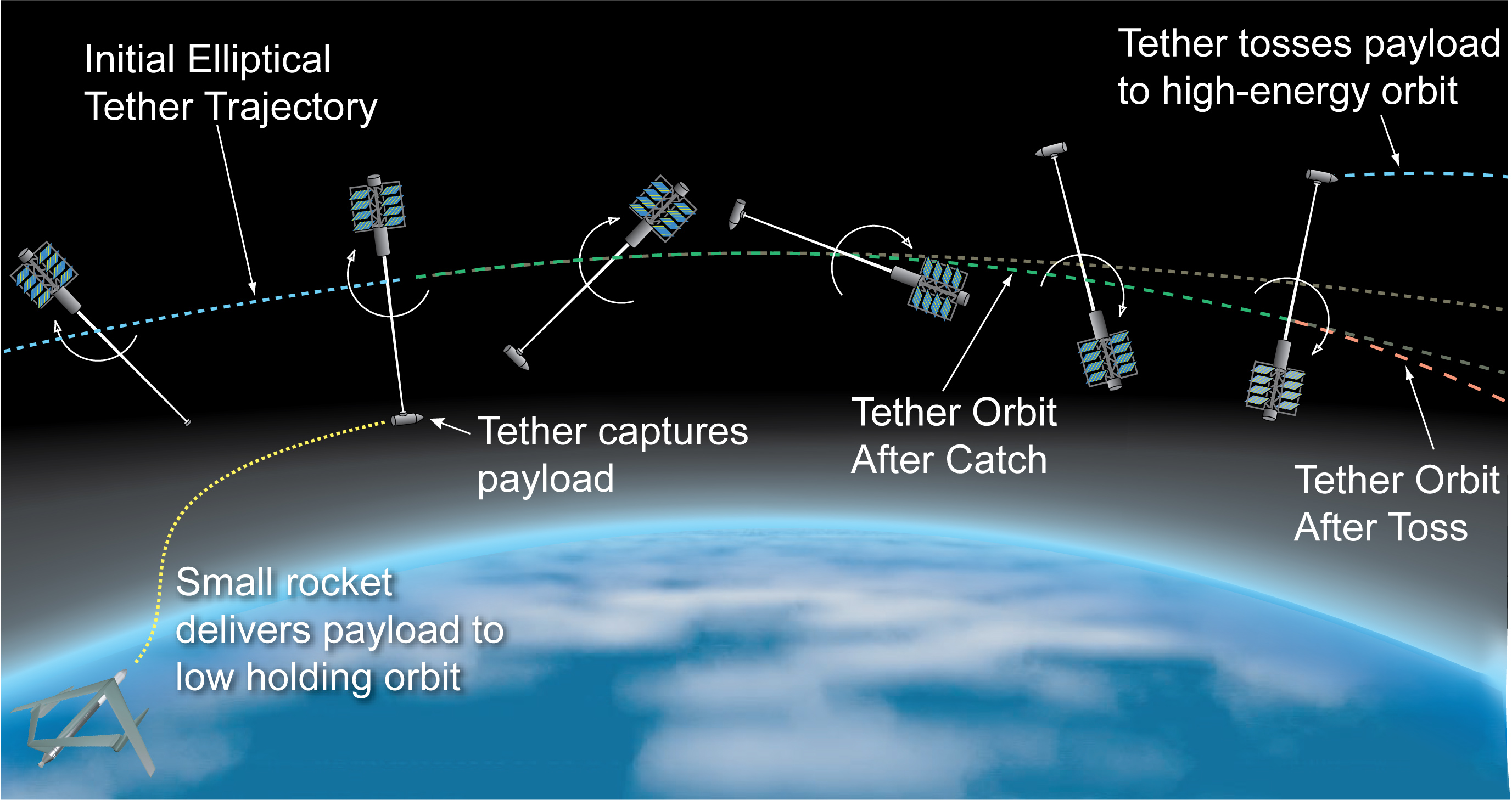 Initial Elliptical Tether Trajectory

Tether tosses payload to high-energy orbit

Tether captures payload

Tether Orbit After Catch

Tether Orbit After Toss

Small rocket delivers payload to low holding orbit